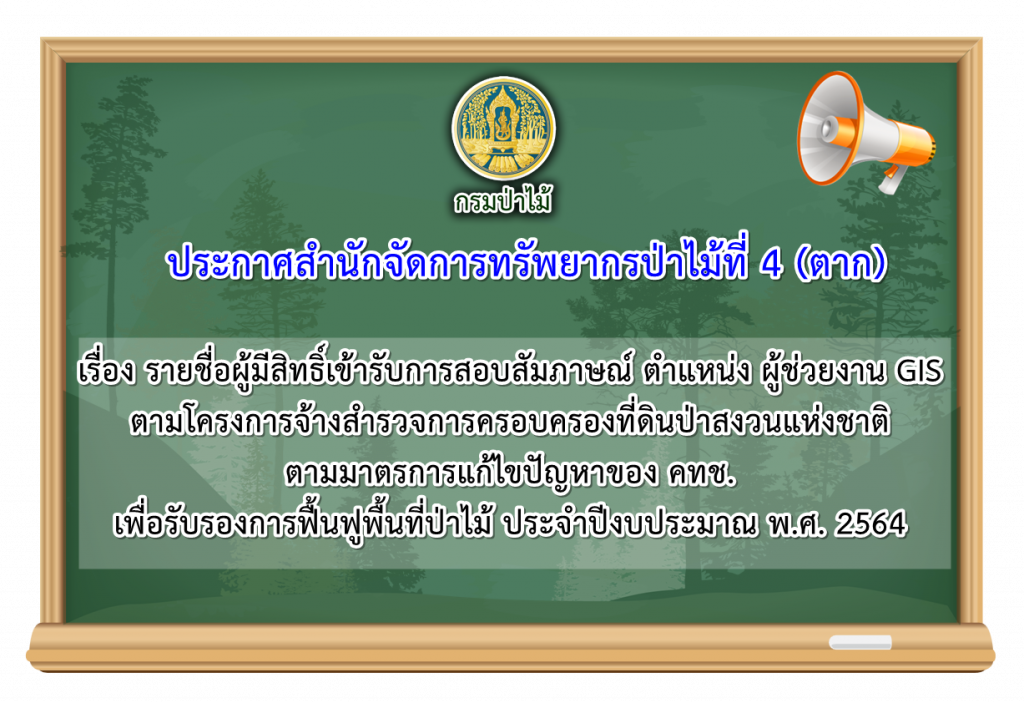 กรมป่าไม้

ประกาศสำนักจัดการทรัพยากรป่าไม้ที่ 4 (ตาก)

เรื่อง รายชื่อผู้มีสิทธิ์เข้ารับการสอบสัมภาษณ์ ตำแหน่ง ผู้ช่วยงาน GIS ตามโครงการจ้างสำรวจการครอบครองที่ดินป่าสงวนแห่งชาติ ตามมาตรการแก้ไขปัญหาของ คทช. เพื่อรับรองการฟื้นฟูพื้นที่ป่าไม้ ประจำปีงบประมาณ พ.ศ. 2564